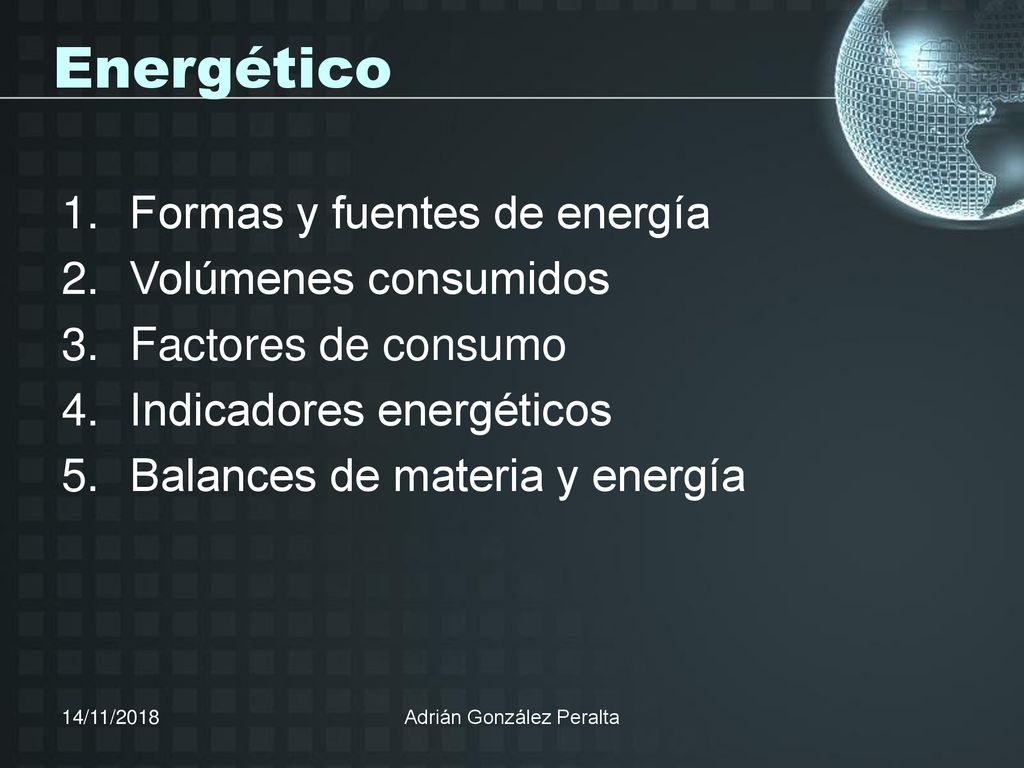 Energético

1. Formas y fuentes de energía
2. Volúmenes consumidos
3. Factores de consumo
4. Indicadores energéticos
5. Balances de materia y energía

14/11/2018

Adrián González Peralta